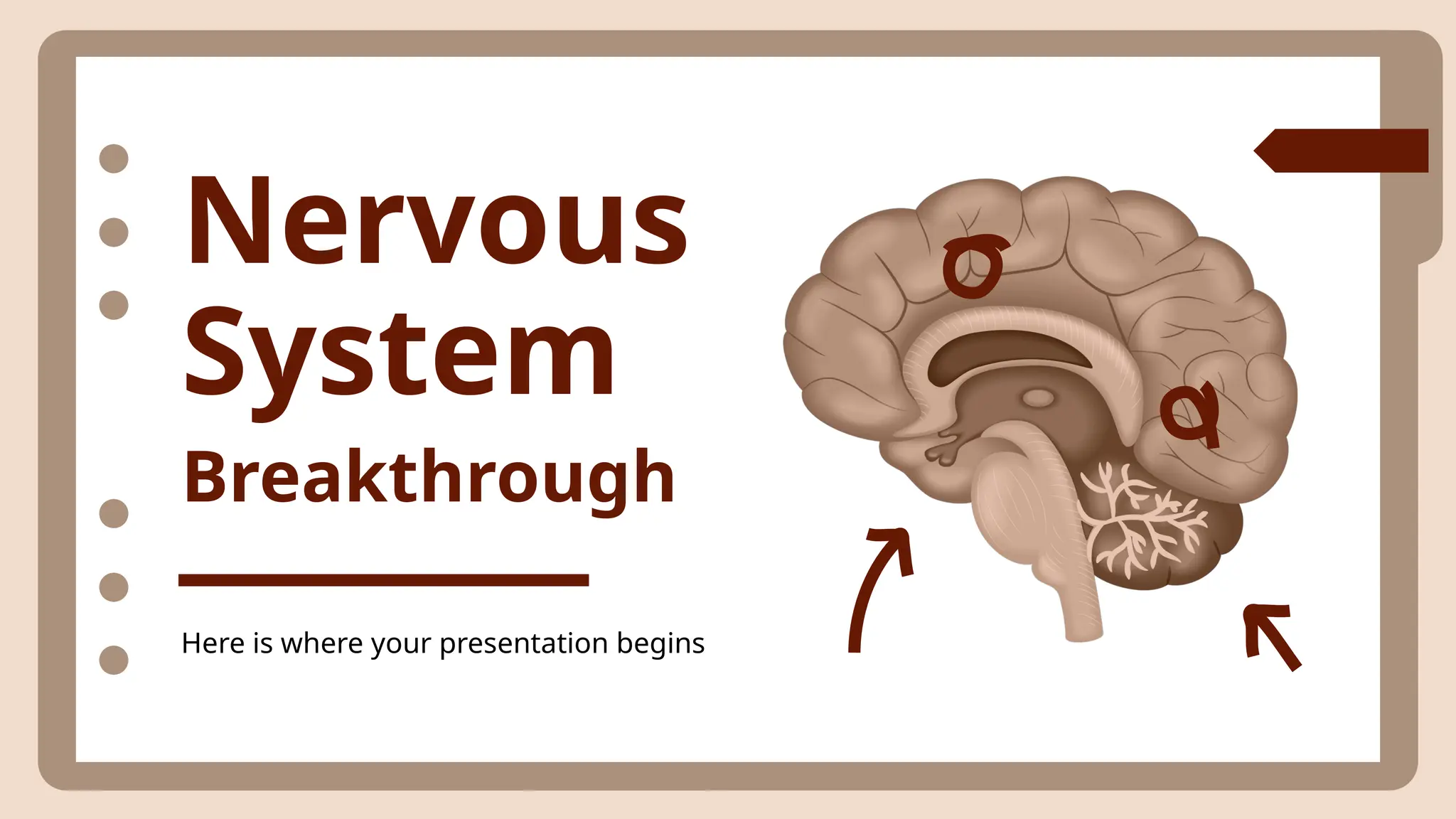 Nervous System Breakthrough

Here is where your presentation begins